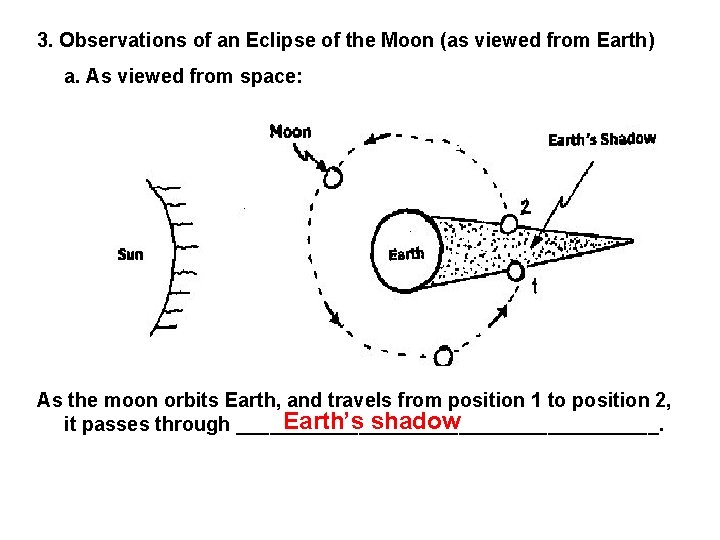 3. Observations of an Eclipse of the Moon (as viewed from Earth)

a. As viewed from space:

Moon

Earth's Shadow

Sun

Earth

2

1

As the moon orbits Earth, and travels from position 1 to position 2, it passes through Earth's shadow.